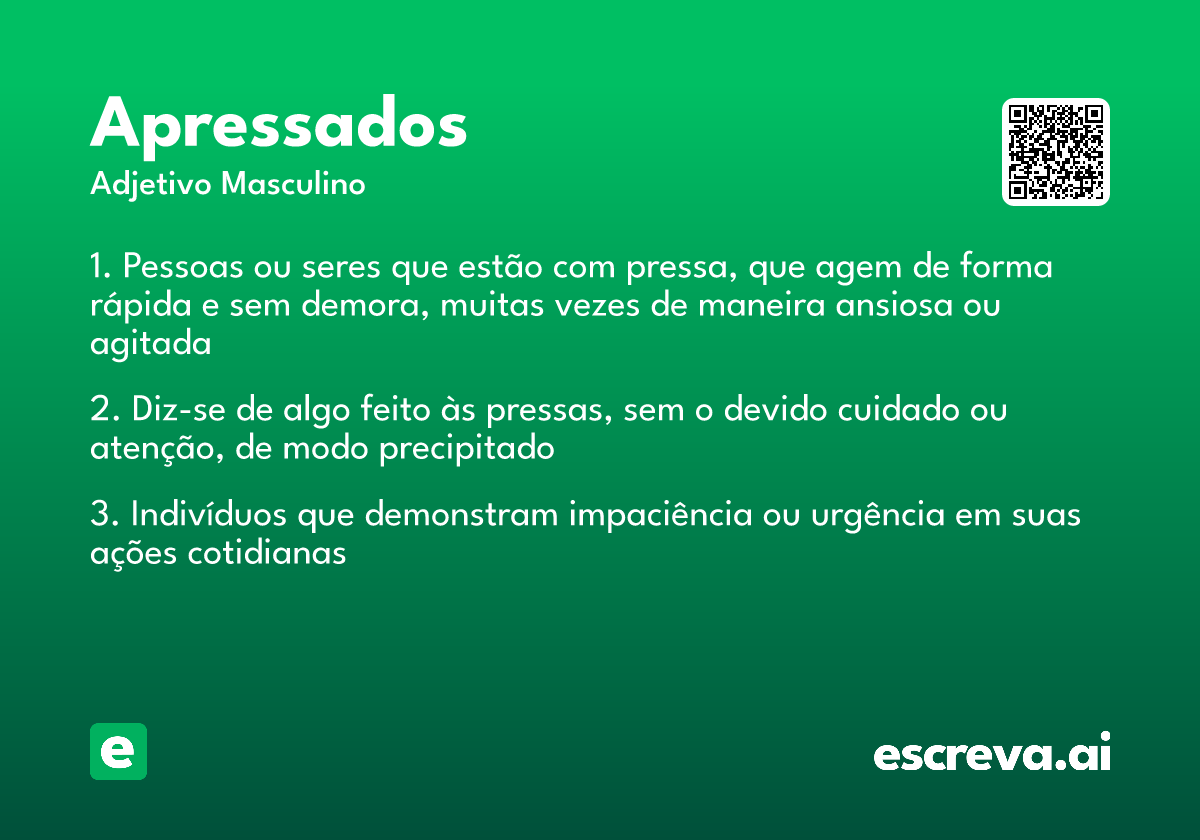 Apressados
Adjetivo Masculino

1. Pessoas ou seres que estão com pressa, que agem de forma rápida e sem demora, muitas vezes de maneira ansiosa ou agitada

2. Diz-se de algo feito às pressas, sem o devido cuidado ou atenção, de modo precipitado

3. Indivíduos que demonstram impaciência ou urgência em suas ações cotidianas

e

escreva.ai